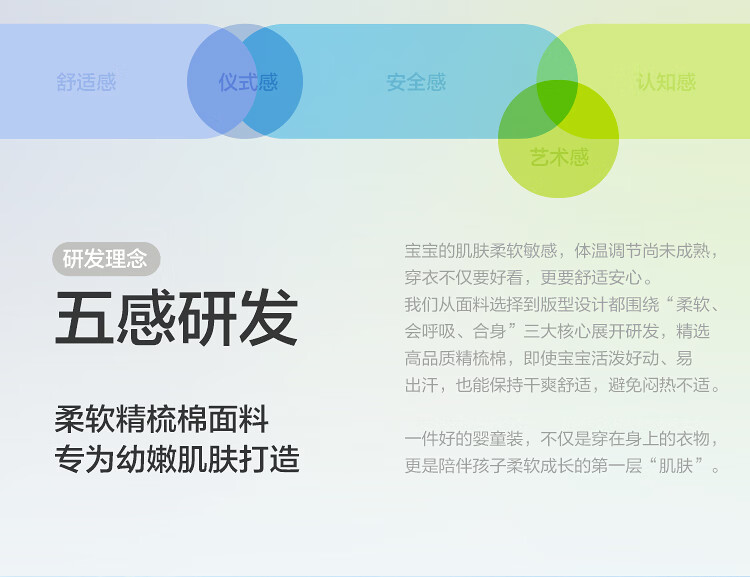 舒适感 仪式感 安全感 认知感

艺术感

研发理念

五感研发

柔软精梳棉面料
专为幼嫩肌肤打造

宝宝的肌肤柔软敏感，体温调节尚未成熟，穿衣不仅要好看，更要舒适安心。
我们从面料选择到版型设计都围绕“柔软、会呼吸、合身”三大核心展开研发，精选高品质精梳棉，即使宝宝活泼好动、易出汗，也能保持干爽舒适，避免闷热不适。

一件好的婴童装，不仅是穿在身上的衣物，更是陪伴孩子柔软成长的第一层“肌肤”。